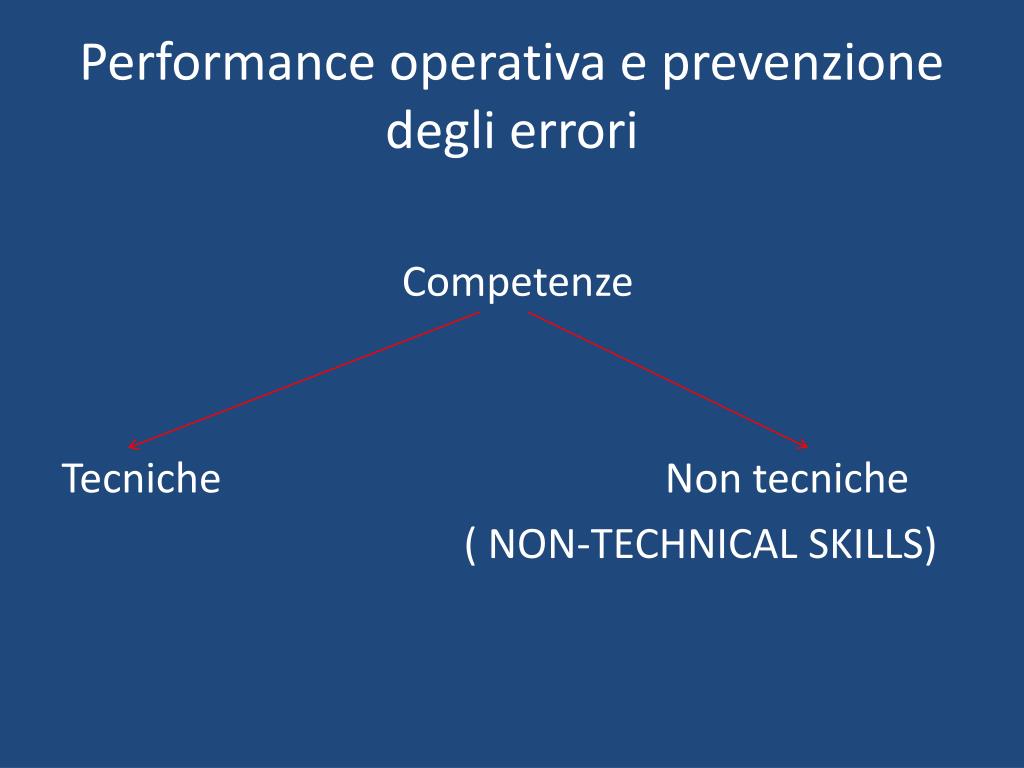 Performance operativa e prevenzione degli errori

Competenze

Tecniche

Non tecniche
( NON-TECHNICAL SKILLS)